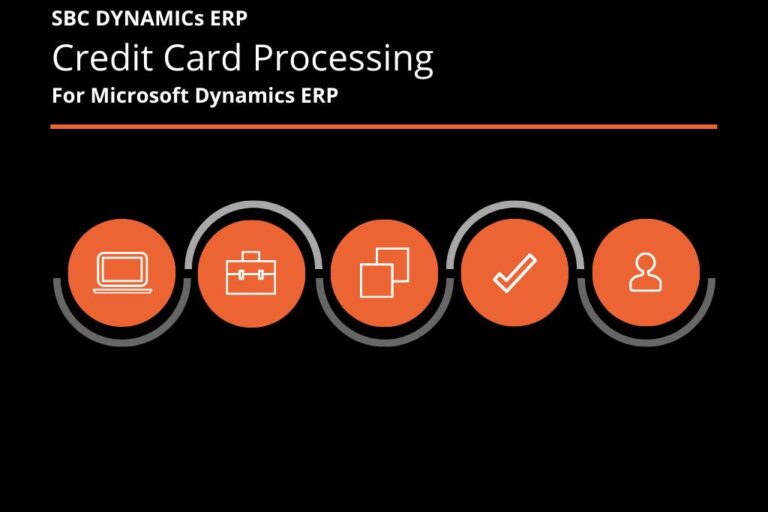 SBC DYNAMICs ERP
Credit Card Processing
For Microsoft Dynamics ERP